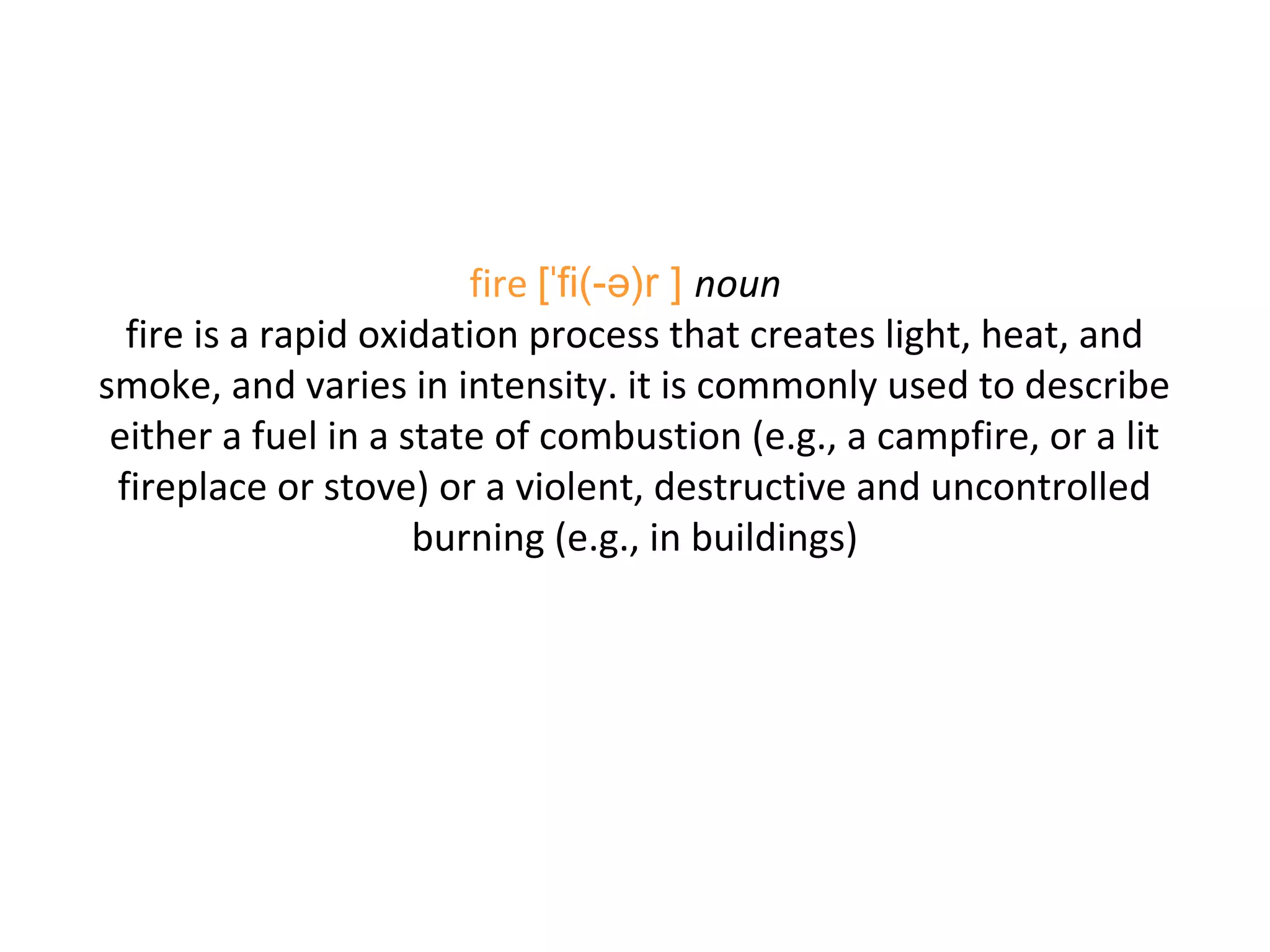 fire [ˈfi(-ə)r ] noun
fire is a rapid oxidation process that creates light, heat, and smoke, and varies in intensity. it is commonly used to describe either a fuel in a state of combustion (e.g., a campfire, or a lit fireplace or stove) or a violent, destructive and uncontrolled burning (e.g., in buildings)